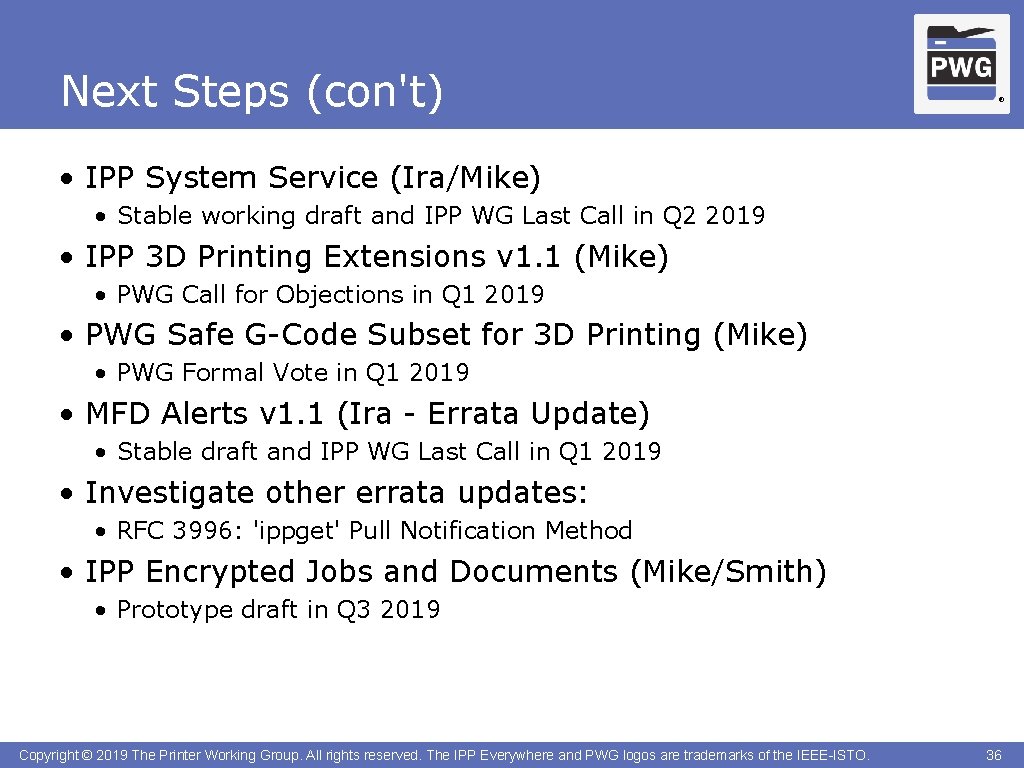 Next Steps (con't)

PWG ®

• IPP System Service (Ira/Mike)
  • Stable working draft and IPP WG Last Call in Q2 2019
• IPP 3D Printing Extensions v1.1 (Mike)
  • PWG Call for Objections in Q1 2019
• PWG Safe G-Code Subset for 3D Printing (Mike)
  • PWG Formal Vote in Q1 2019
• MFD Alerts v1.1 (Ira - Errata Update)
  • Stable draft and IPP WG Last Call in Q1 2019
• Investigate other errata updates:
  • RFC 3996: 'ippget' Pull Notification Method
• IPP Encrypted Jobs and Documents (Mike/Smith)
  • Prototype draft in Q3 2019

Copyright © 2019 The Printer Working Group. All rights reserved. The IPP Everywhere and PWG logos are trademarks of the IEEE-ISTO. 36